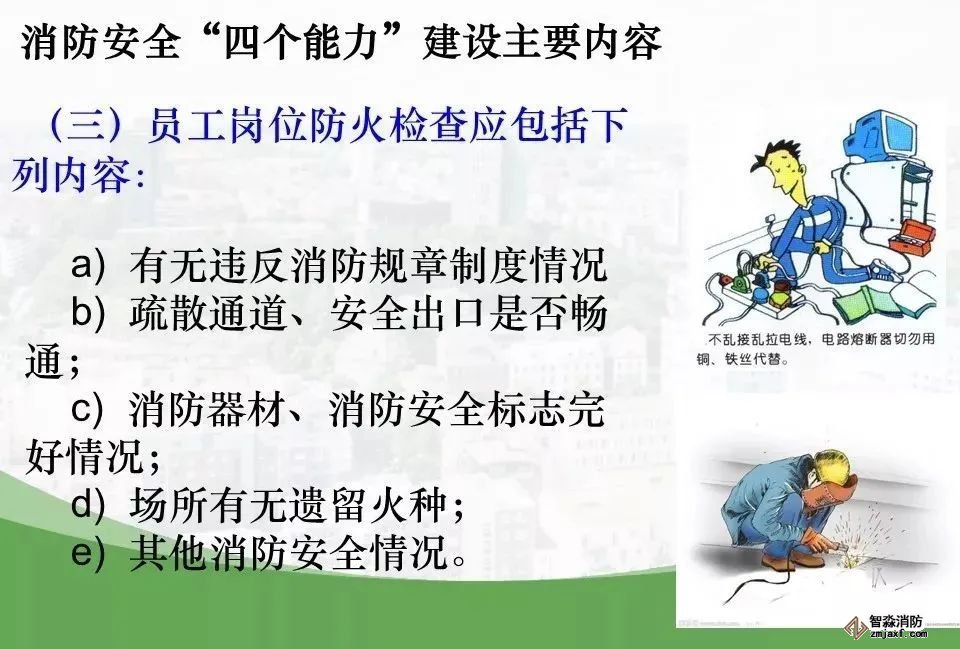 消防安全“四个能力”建设主要内容

（三）员工岗位防火检查应包括下列内容：

a) 有无违反消防规章制度情况
b) 疏散通道、安全出口是否畅通；
c) 消防器材、消防安全标志完好情况；
d) 场所有无遗留火种；
e) 其他消防安全情况。

不乱接乱拉电线，电路熔断器切勿用铜、铁丝代替。

智淼消防
zmjaxf.com